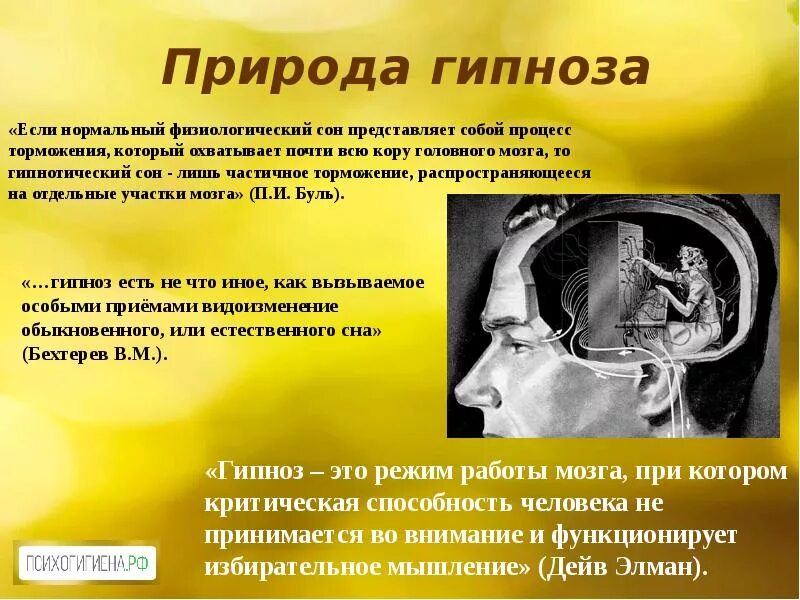 Природа гипноза

«Если нормальный физиологический сон представляет собой процесс торможения, который охватывает почти всю кору головного мозга, то гипнотический сон - лишь частичное торможение, распространяющееся на отдельные участки мозга» (П.И. Буль).

«…гипноз есть не что иное, как вызываемое особыми приёмами видоизменение обыкновенного, или естественного сна» (Бехтерев В.М.).

«Гипноз – это режим работы мозга, при котором критическая способность человека не принимается во внимание и функционирует избирательное мышление» (Дейв Элман).

ПСИХОГИГИЕНА.РФ